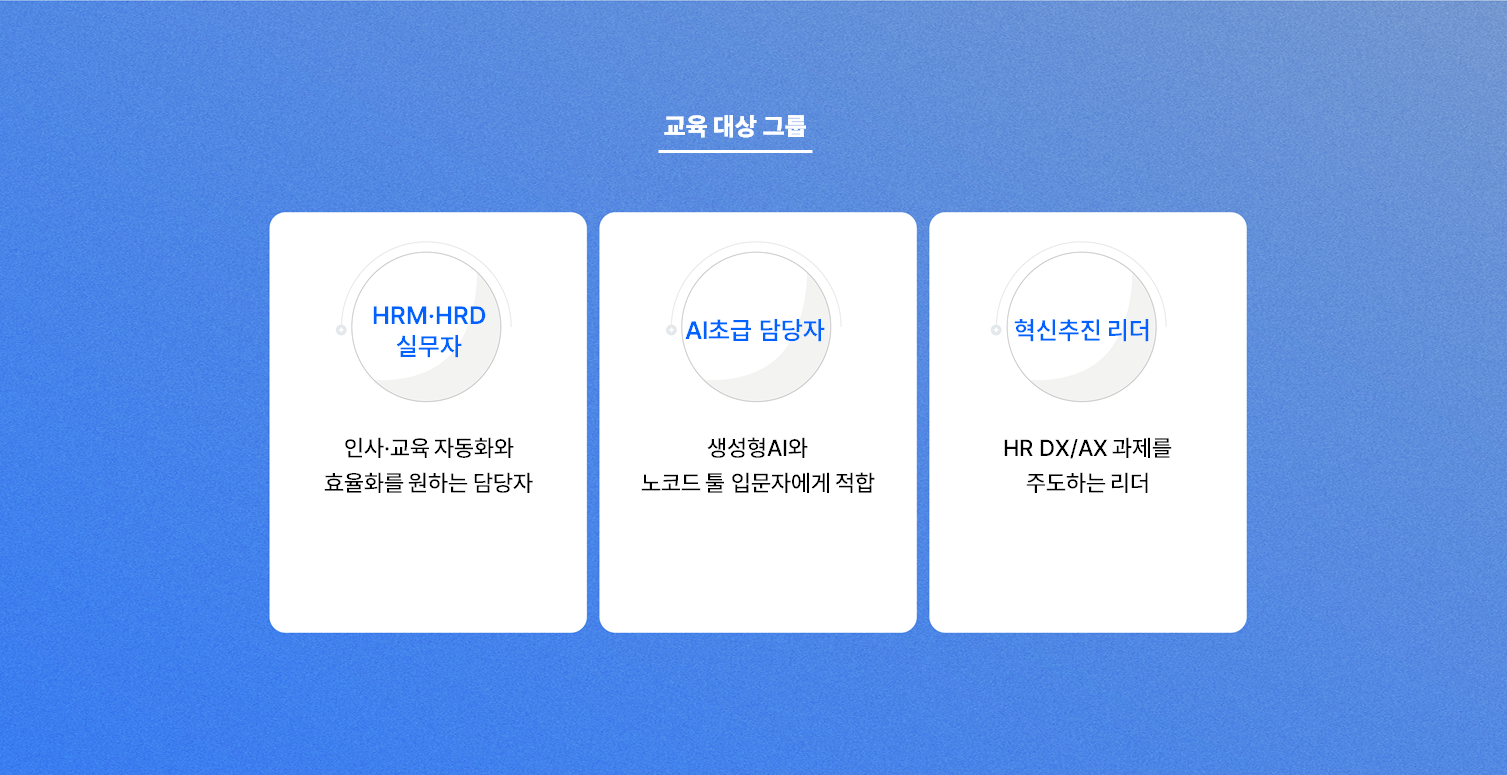 교육 대상 그룹

HRM·HRD 실무자

인사·교육 자동화와 효율화를 원하는 담당자

AI초급 담당자

생성형AI와 노코드 툴 입문자에게 적합

혁신추진 리더

HR DX/AX 과제를 주도하는 리더